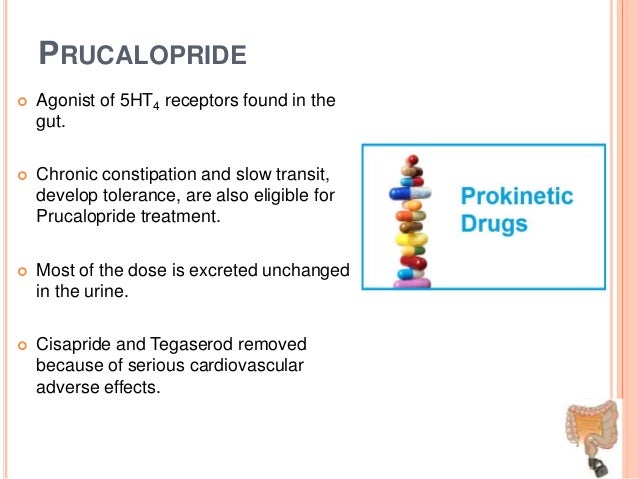 PRUCALOPRIDE

Agonist of $5HT_4$ receptors found in the gut.

Chronic constipation and slow transit, develop tolerance, are also eligible for Prucalopride treatment.

Most of the dose is excreted unchanged in the urine.

Cisapride and Tegaserod removed because of serious cardiovascular adverse effects.

Prokinetic Drugs